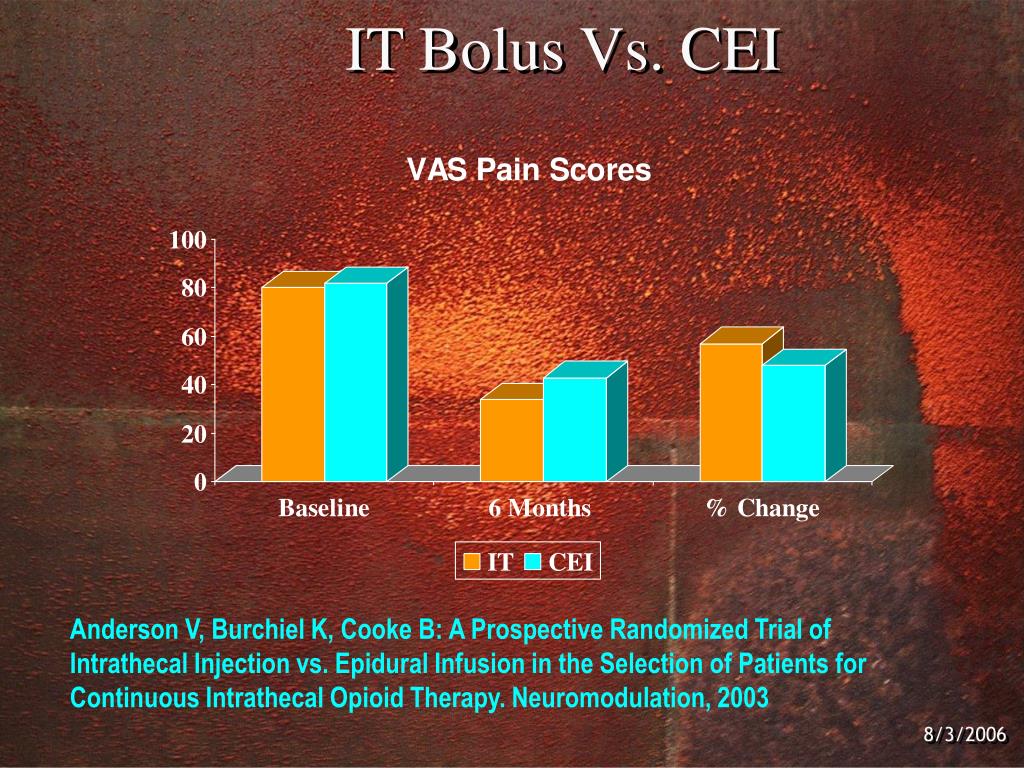 IT Bolus Vs. CEI

VAS Pain Scores

100
80
60
40
20
0

Baseline
6 Months
% Change

IT CEI

Anderson V, Burchiel K, Cooke B: A Prospective Randomized Trial of Intrathecal Injection vs. Epidural Infusion in the Selection of Patients for Continuous Intrathecal Opioid Therapy. Neuromodulation, 2003

8/3/2006